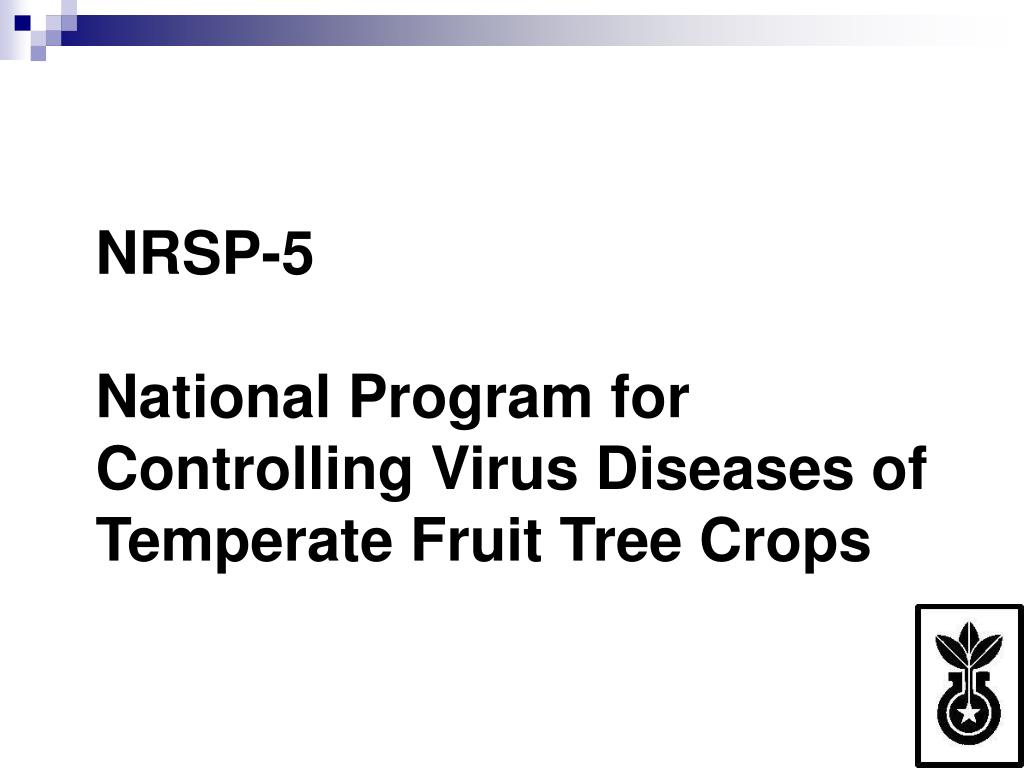 NRSP-5

National Program for Controlling Virus Diseases of Temperate Fruit Tree Crops